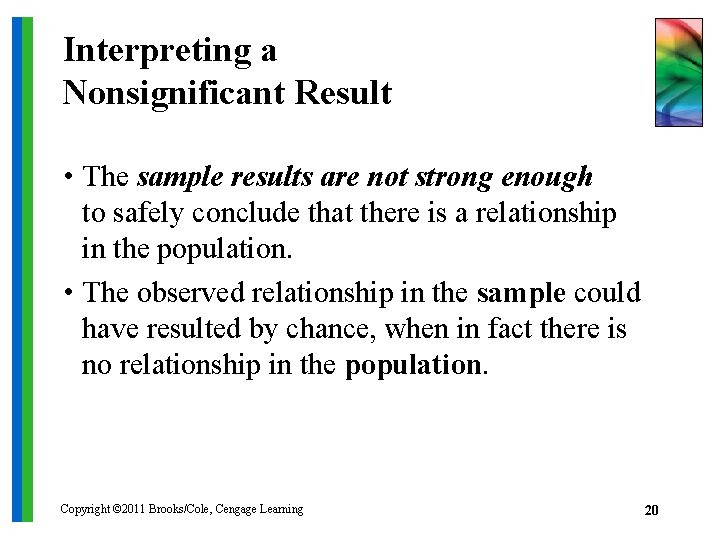 Interpreting a Nonsignificant Result

• The sample results are not strong enough to safely conclude that there is a relationship in the population.

• The observed relationship in the sample could have resulted by chance, when in fact there is no relationship in the population.

Copyright ©2011 Brooks/Cole, Cengage Learning

20